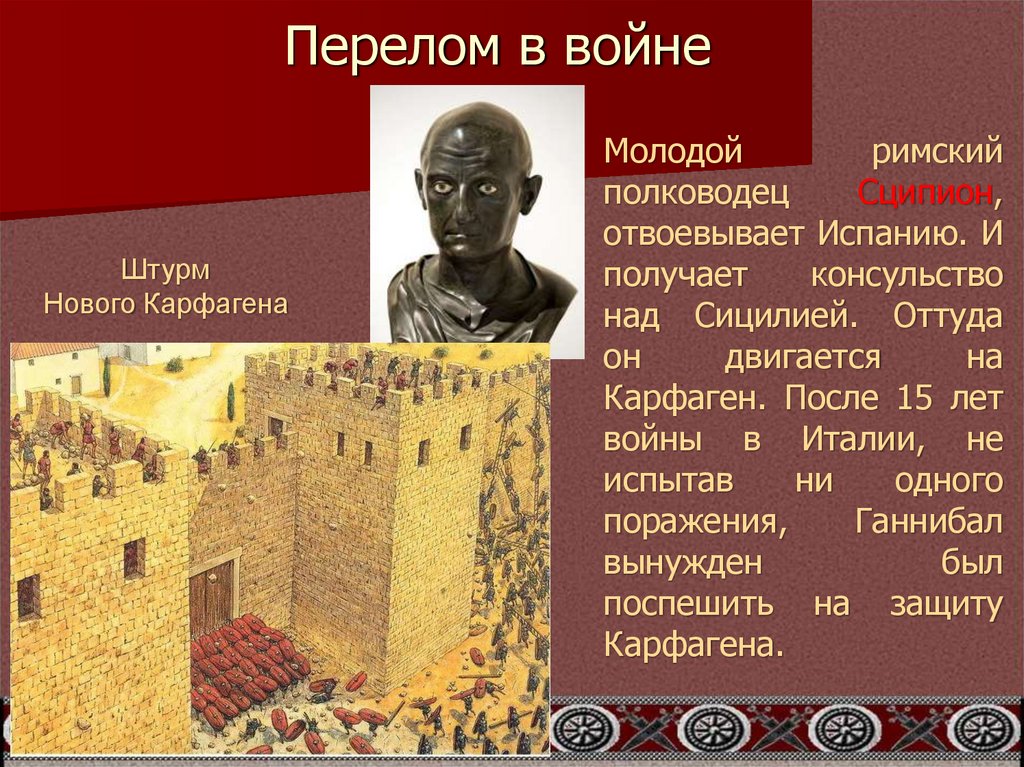 Перелом в войне

Штурм
Нового Карфагена

Молодой римский полководец Сципион, отвоевывает Испанию. И получает консульство над Сицилией. Оттуда он двигается на Карфаген. После 15 лет войны в Италии, не испытав ни одного поражения, Ганнибал вынужден был поспешить на защиту Карфагена.